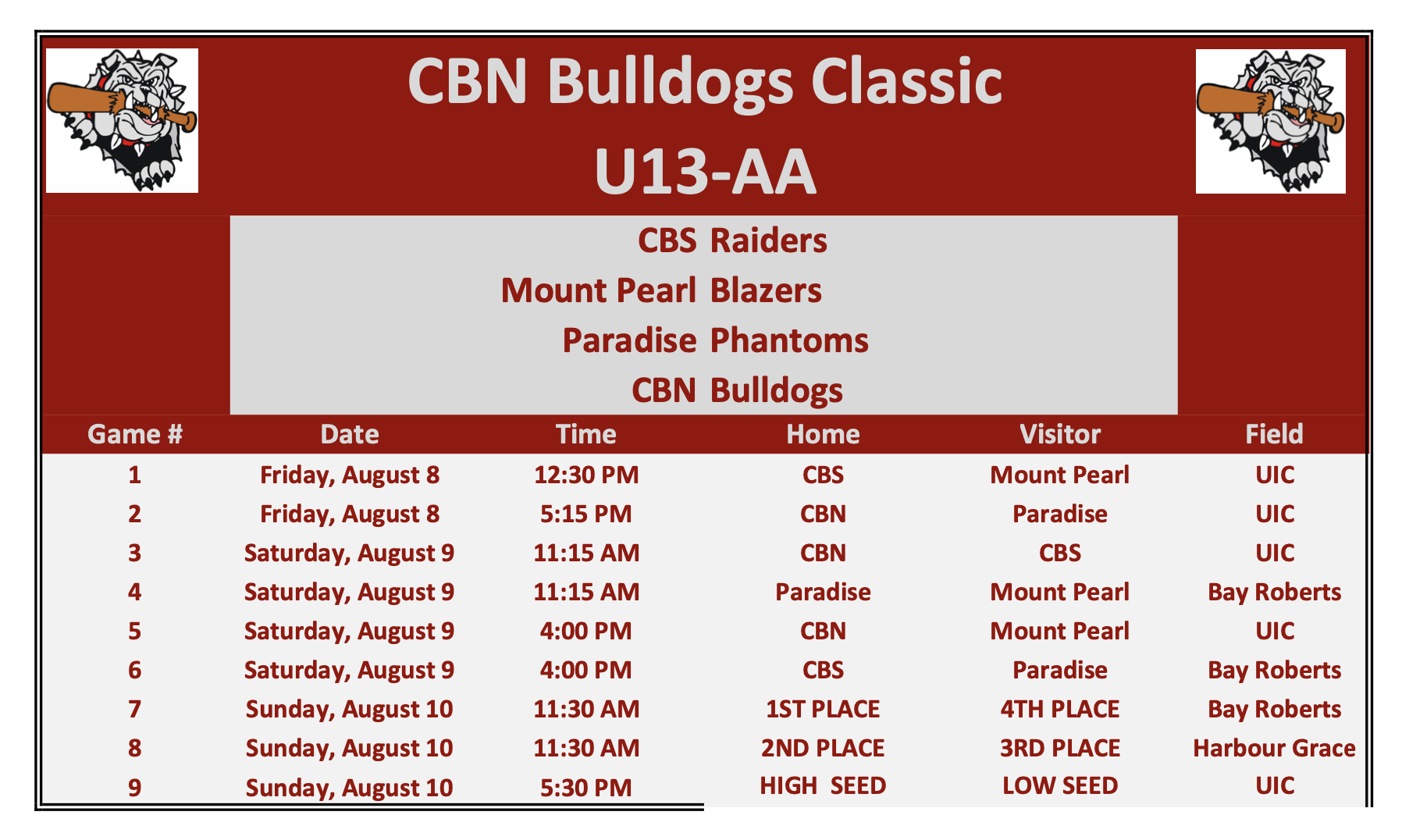 CBN Bulldogs Classic
U13-AA

CBS Raiders
Mount Pearl Blazers
Paradise Phantoms
CBN Bulldogs

| Game # | Date | Time | Home | Visitor | Field |
|---|---|---|---|---|---|
| 1 | Friday, August 8 | 12:30 PM | CBS | Mount Pearl | UIC |
| 2 | Friday, August 8 | 5:15 PM | CBN | Paradise | UIC |
| 3 | Saturday, August 9 | 11:15 AM | CBN | CBS | UIC |
| 4 | Saturday, August 9 | 11:15 AM | Paradise | Mount Pearl | Bay Roberts |
| 5 | Saturday, August 9 | 4:00 PM | CBN | Mount Pearl | UIC |
| 6 | Saturday, August 9 | 4:00 PM | CBS | Paradise | Bay Roberts |
| 7 | Sunday, August 10 | 11:30 AM | 1ST PLACE | 4TH PLACE | Bay Roberts |
| 8 | Sunday, August 10 | 11:30 AM | 2ND PLACE | 3RD PLACE | Harbour Grace |
| 9 | Sunday, August 10 | 5:30 PM | HIGH SEED | LOW SEED | UIC |